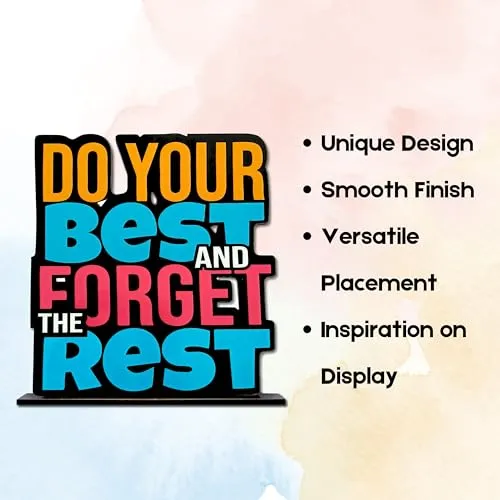 DO YOUR
BeST AND
FORGET
THE ReST

• Unique Design
• Smooth Finish
• Versatile Placement
• Inspiration on Display